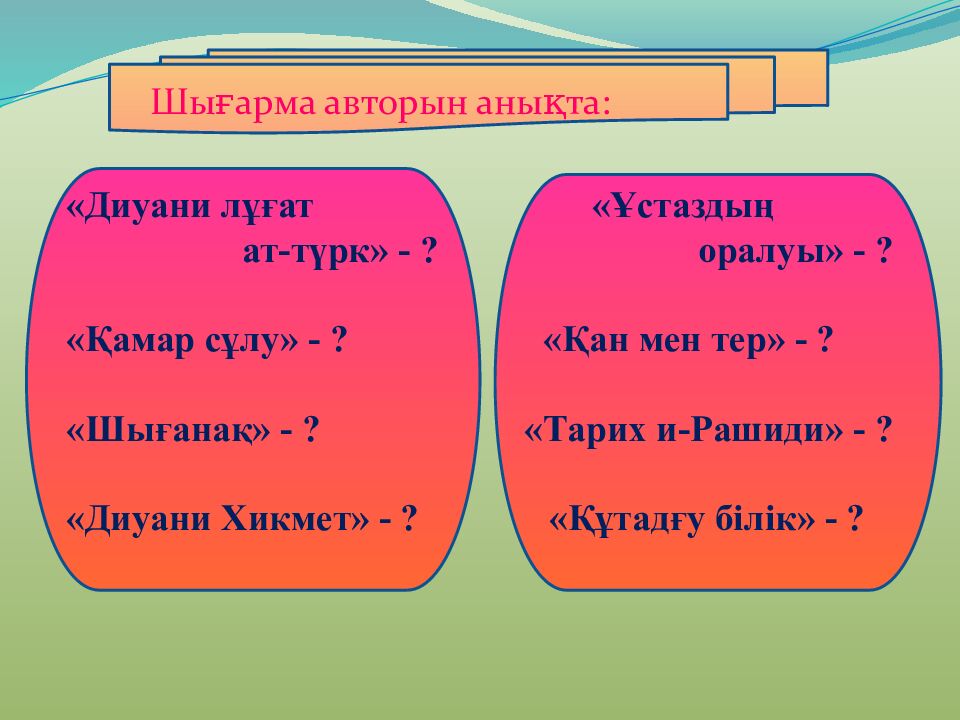 Шығарма авторын анықта:

«Диуани лұғат ат-түрк» - ?

«Қамар сұлу» - ?

«Шығанақ» - ?

«Диуани Хикмет» - ?

«Ұстаздың оралуы» - ?

«Қан мен тер» - ?

«Тарих и-Рашиди» - ?

«Құтадғу білік» - ?